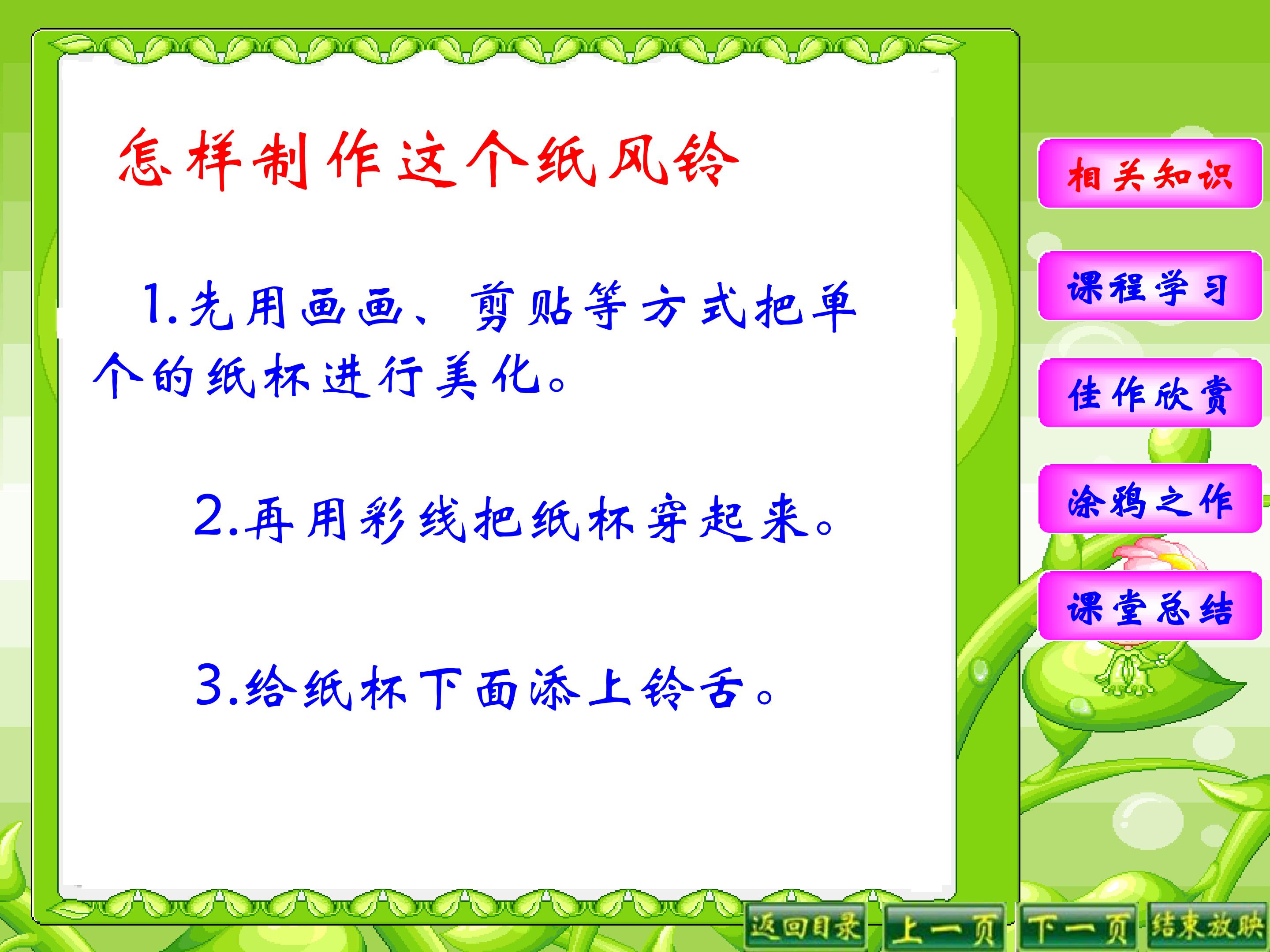 怎样制作这个纸风铃

1.先用画画、剪贴等方式把单个的纸杯进行美化。

2.再用彩线把纸杯穿起来。

3.给纸杯下面添上铃舌。

相关知识

课程学习

佳作欣赏

涂鸦之作

课堂总结

返回目录 上一页 下一页 结束放映